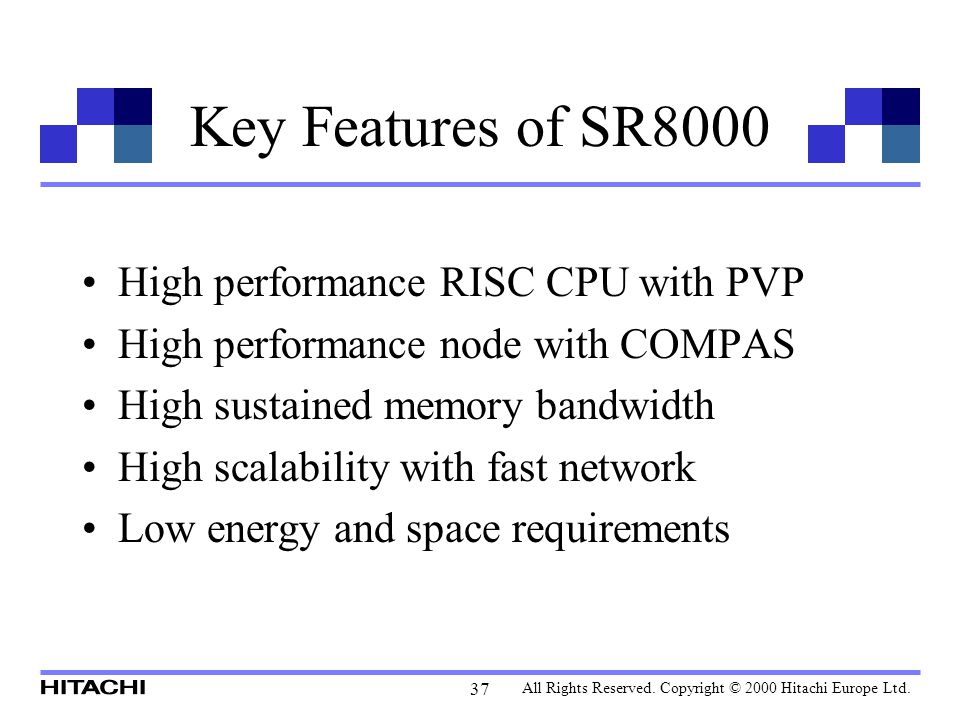 Key Features of SR8000

• High performance RISC CPU with PVP
• High performance node with COMPAS
• High sustained memory bandwidth
• High scalability with fast network
• Low energy and space requirements

HITACHI 37 All Rights Reserved. Copyright © 2000 Hitachi Europe Ltd.